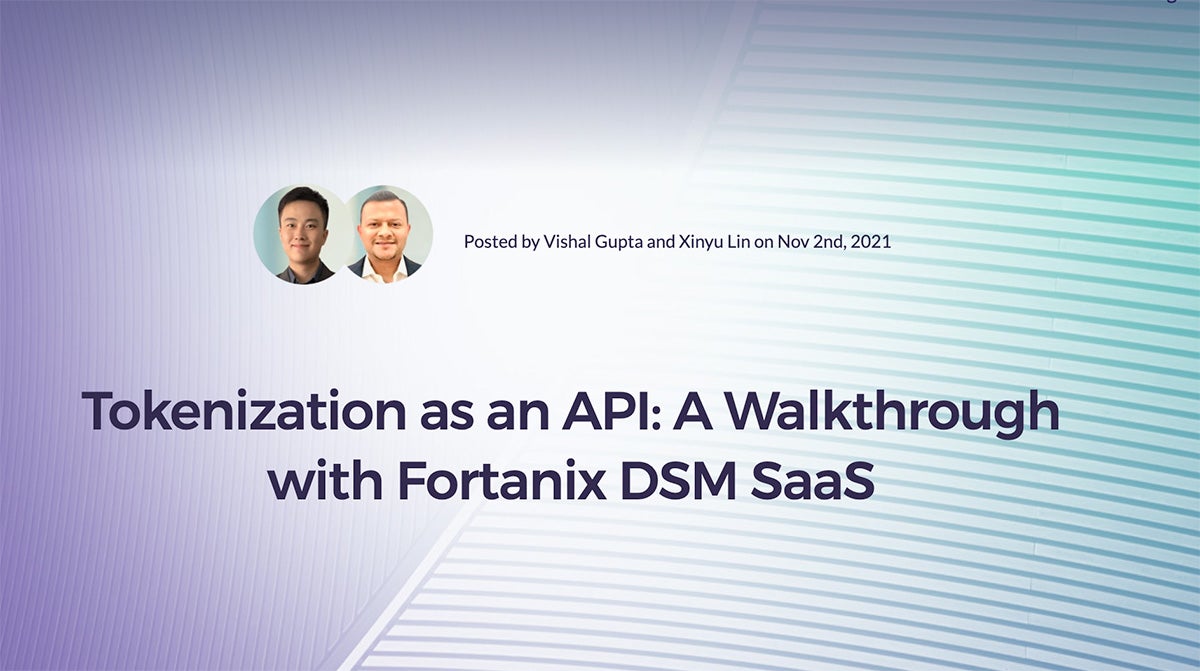 Posted by Vishal Gupta and Xinyu Lin on Nov 2nd, 2021

Tokenization as an API: A Walkthrough with Fortanix DSM SaaS